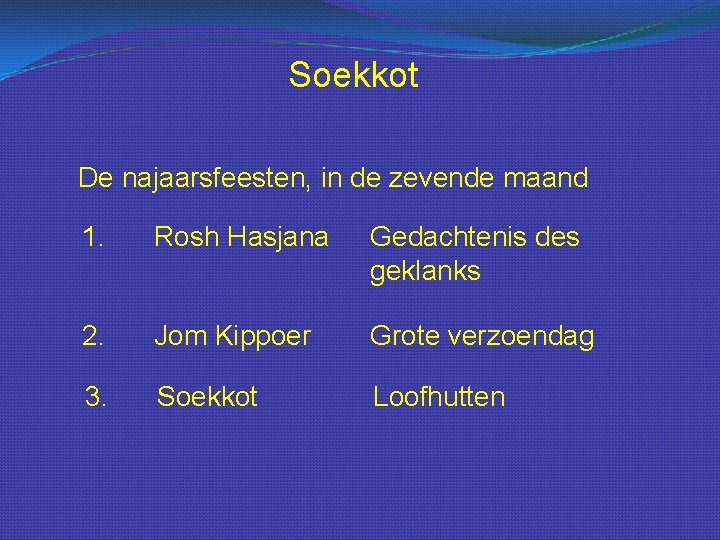 Soekkot

De najaarsfeesten, in de zevende maand

1. Rosh Hasjana Gedachtenis des geklanks

2. Jom Kippoer Grote verzoendag

3. Soekkot Loofhutten